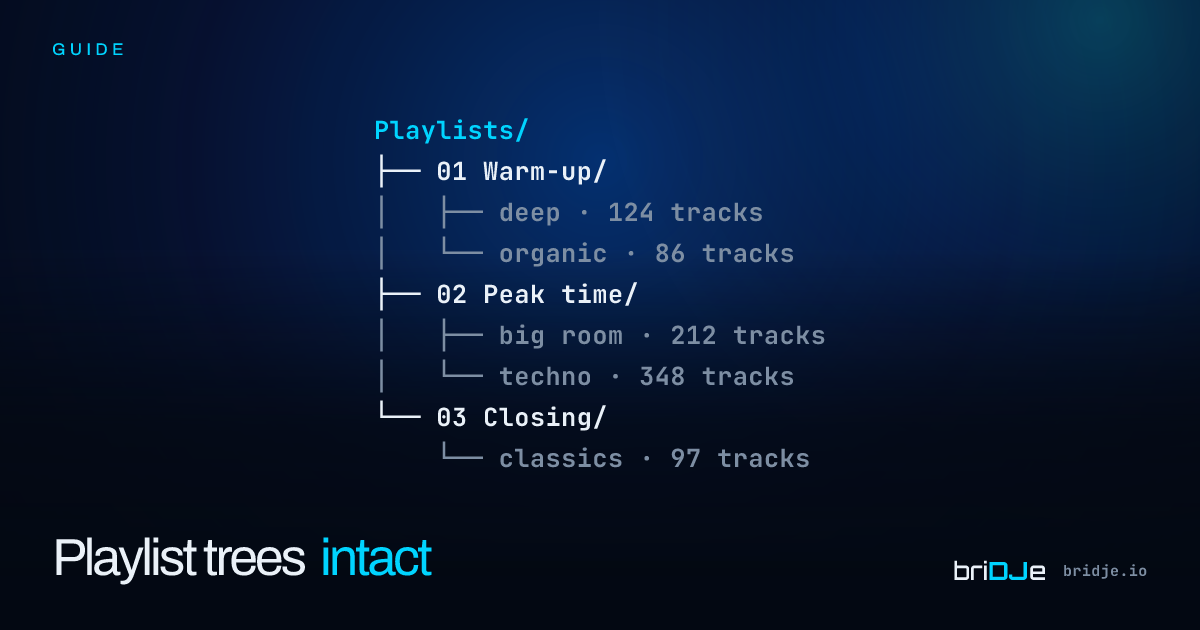 GUIDE

Playlists/
├── 01 Warm-up/
│ ├── deep · 124 tracks
│ └── organic · 86 tracks
├── 02 Peak time/
│ ├── big room · 212 tracks
│ └── techno · 348 tracks
└── 03 Closing/
└── classics · 97 tracks

Playlist trees intact

briDJe bridje.io